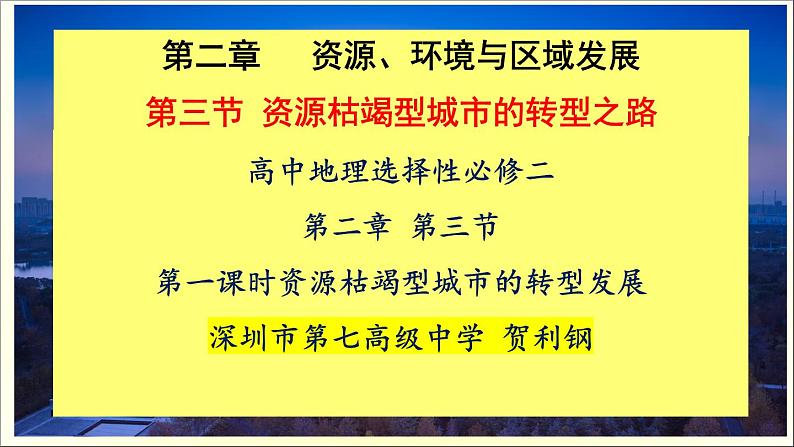 第二章　资源、环境与区域发展

第三节 资源枯竭型城市的转型之路

高中地理选择性必修二

第二章 第三节

第一课时资源枯竭型城市的转型发展

深圳市第七高级中学 贺利钢